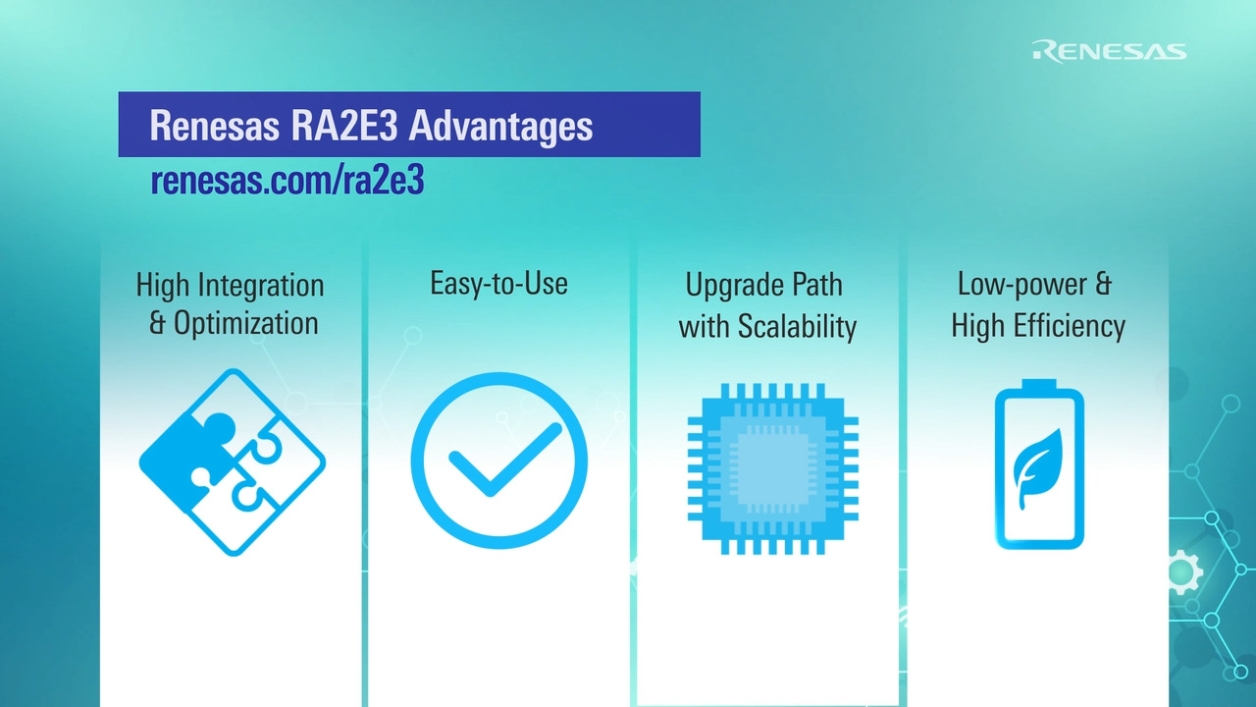 RENESAS

Renesas RA2E3 Advantages
renesas.com/ra2e3

High Integration & Optimization

Easy-to-Use

Upgrade Path with Scalability

Low-power & High Efficiency